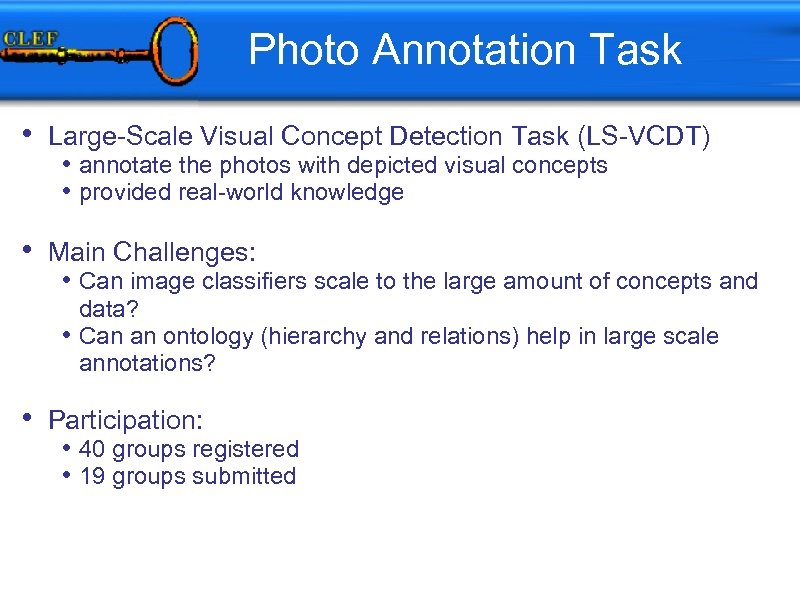 CLEF

Photo Annotation Task

• Large-Scale Visual Concept Detection Task (LS-VCDT)
• annotate the photos with depicted visual concepts
• provided real-world knowledge

• Main Challenges:
• Can image classifiers scale to the large amount of concepts and data?
• Can an ontology (hierarchy and relations) help in large scale annotations?

• Participation:
• 40 groups registered
• 19 groups submitted